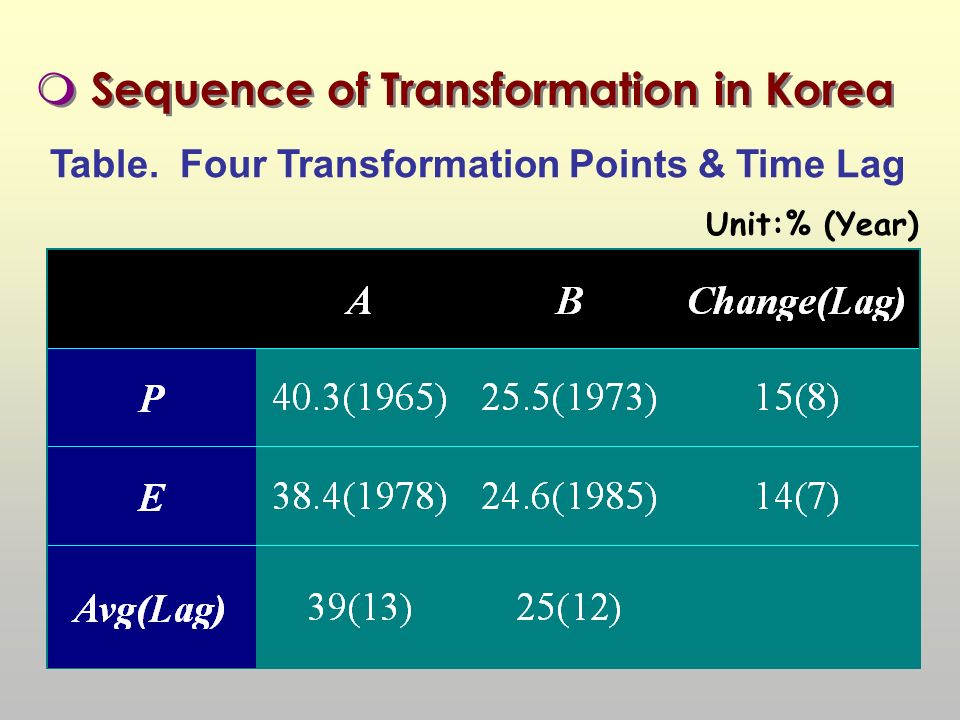 Sequence of Transformation in Korea

Table. Four Transformation Points & Time Lag

Unit:% (Year)

| | A | B | Change(Lag) |
|---|---|---|---|
| P | 40.3(1965) | 25.5(1973) | 15(8) |
| E | 38.4(1978) | 24.6(1985) | 14(7) |
| Avg(Lag) | 39(13) | 25(12) | |